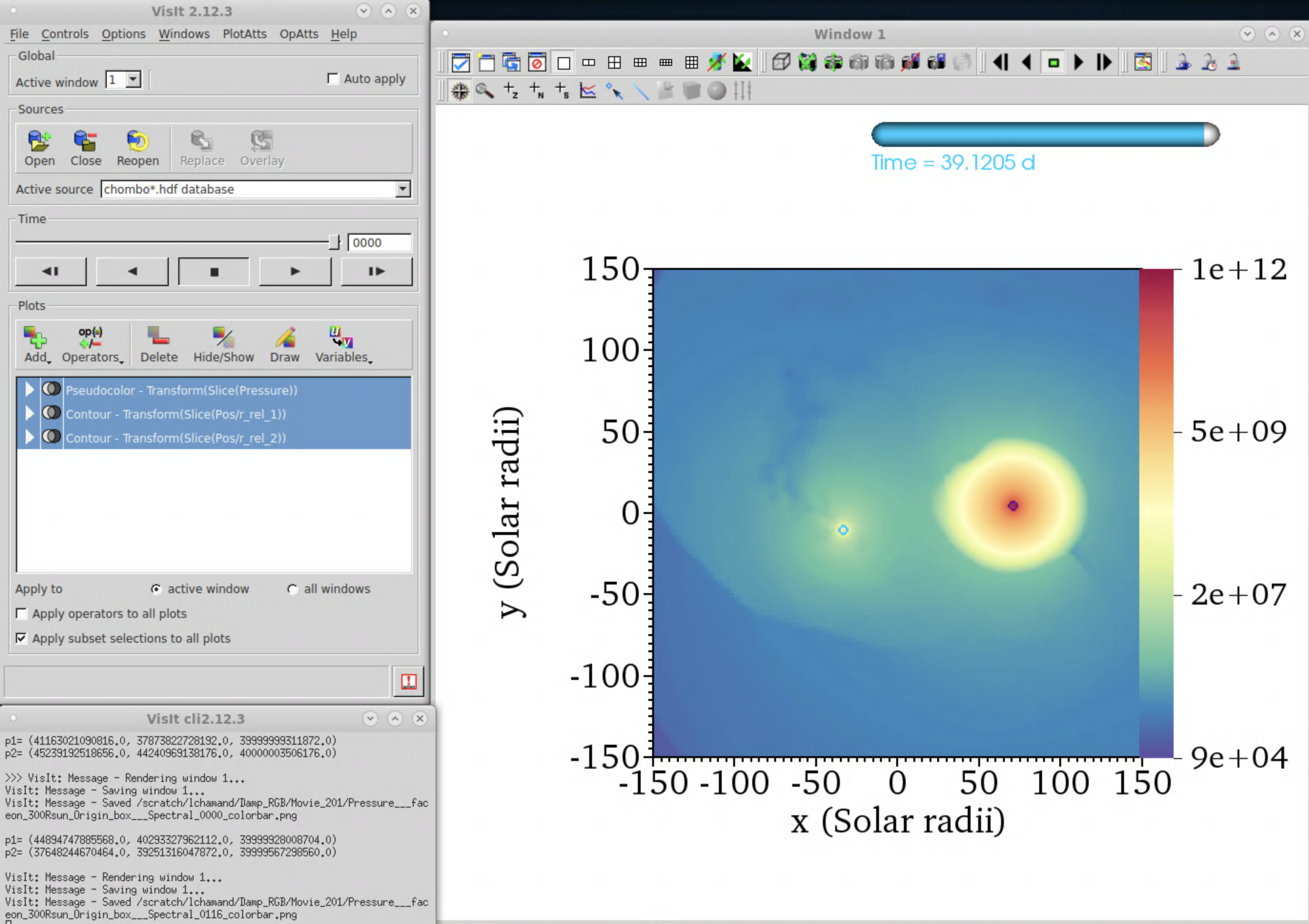 VisIt 2.12.3

File Controls Options Windows PlotAtts OpAtts Help

Global
Active window 1
Auto apply

Sources
Open Close Reopen Replace Overlay
Active source chombo*.hdf database

Time
0000

Plots
Add Operators Delete Hide/Show Draw Variables

Pseudocolor - Transform(Slice(Pressure))
Contour - Transform(Slice(Pos/r_rel_1))
Contour - Transform(Slice(Pos/r_rel_2))

Apply to active window all windows
Apply operators to all plots
Apply subset selections to all plots

VisIt cli2.12.3

p1= (41163021090816.0, 37873822728192.0, 39999999311872.0)
p2= (45239192518656.0, 44240969138176.0, 40000003506176.0)

>>> VisIt: Message - Rendering window 1...
VisIt: Message - Saving window 1...
VisIt: Message - Saved /scratch/lchamand/Damp_RGB/Movie_201/Pressure___faceon_300Rsun_Origin_box___Spectral_0000_colorbar.png

p1= (44894747885568.0, 40293327962112.0, 39999928008704.0)
p2= (37648244670464.0, 39251316047872.0, 39999567298560.0)

VisIt: Message - Rendering window 1...
VisIt: Message - Saving window 1...
VisIt: Message - Saved /scratch/lchamand/Damp_RGB/Movie_201/Pressure___faceon_300Rsun_Origin_box___Spectral_0116_colorbar.png

Window 1

Time = 39.1205 d

150
100
50
0
-50
-100
-150
y (Solar radii)
-150 -100 -50 0 50 100 150
x (Solar radii)
1e+12
5e+09
2e+07
9e+04